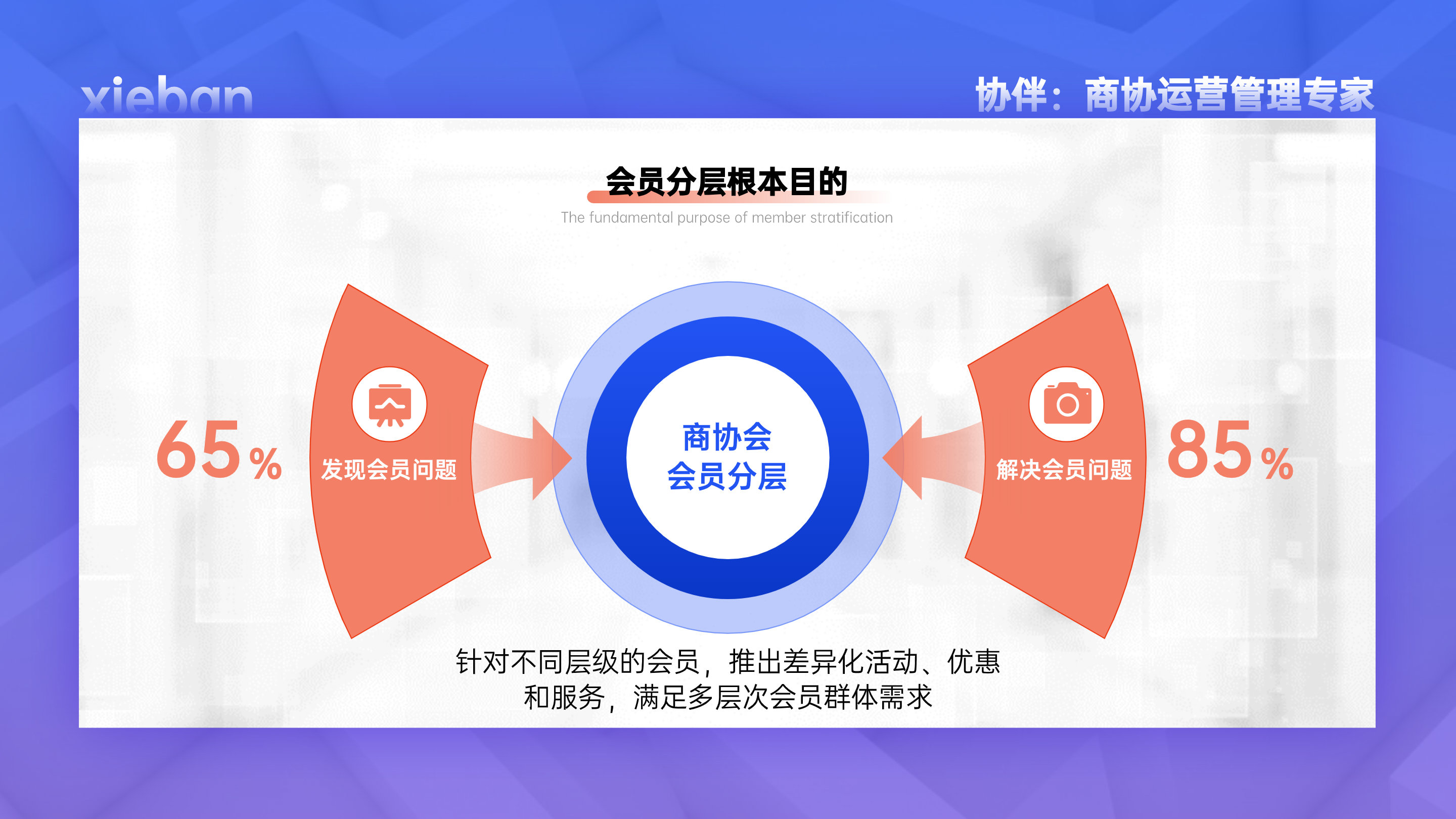 xieban

协伴：商协运营管理专家

会员分层根本目的

The fundamental purpose of member stratification

65%

发现会员问题

商协会
会员分层

解决会员问题

85%

针对不同层级的会员，推出差异化活动、优惠和服务，满足多层次会员群体需求